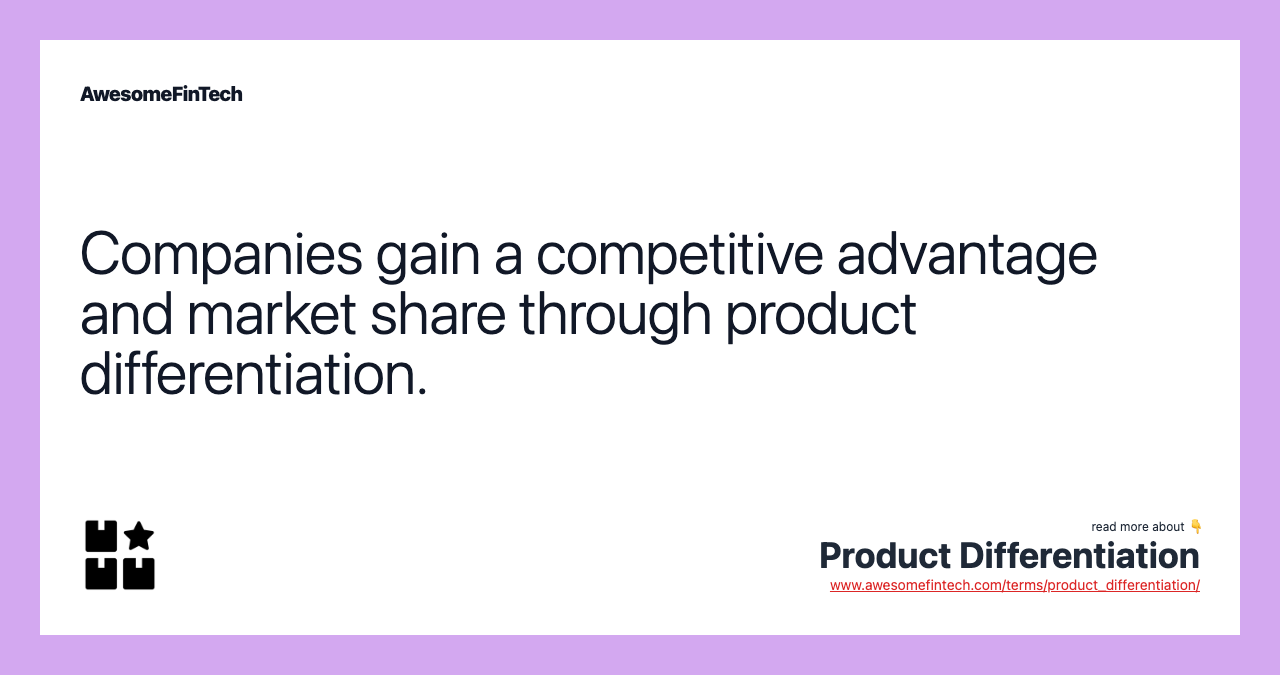 AwesomeFinTech

Companies gain a competitive advantage and market share through product differentiation.

read more about 👇
Product Differentiation
www.awesomefintech.com/terms/product_differentiation/